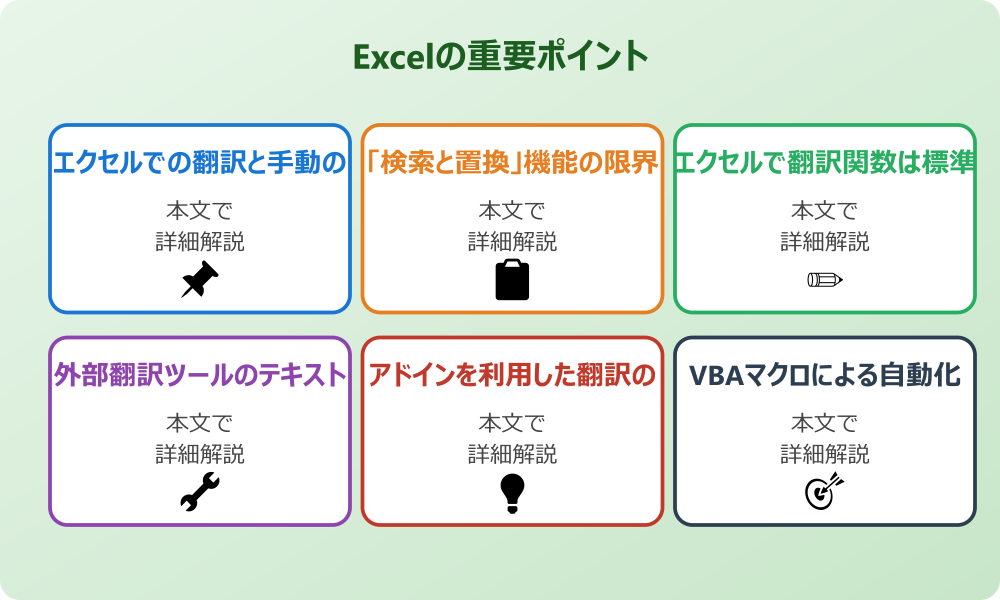 Excelの重要ポイント

エクセルでの翻訳と手動の

本文で
詳細解説

「検索と置換」機能の限界

本文で
詳細解説

エクセルで翻訳関数は標準

本文で
詳細解説

外部翻訳ツールのテキスト

本文で
詳細解説

アドインを利用した翻訳の

本文で
詳細解説

VBAマクロによる自動化

本文で
詳細解説